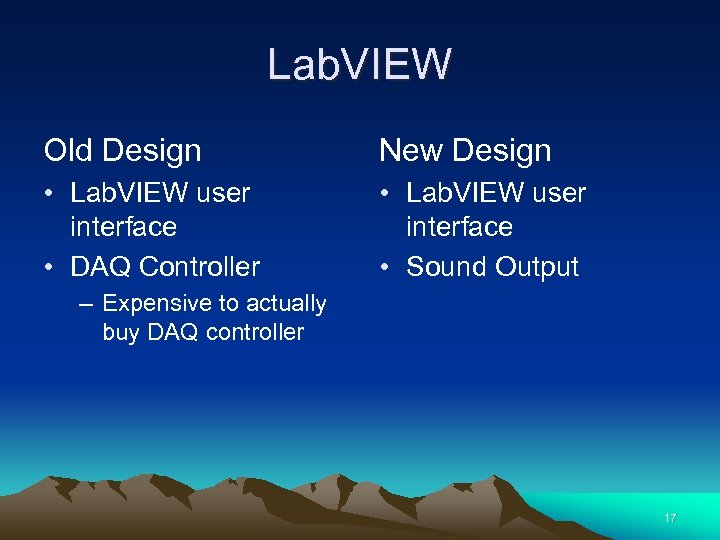 LabVIEW

Old Design

• LabVIEW user interface
• DAQ Controller
– Expensive to actually buy DAQ controller

New Design

• LabVIEW user interface
• Sound Output

17